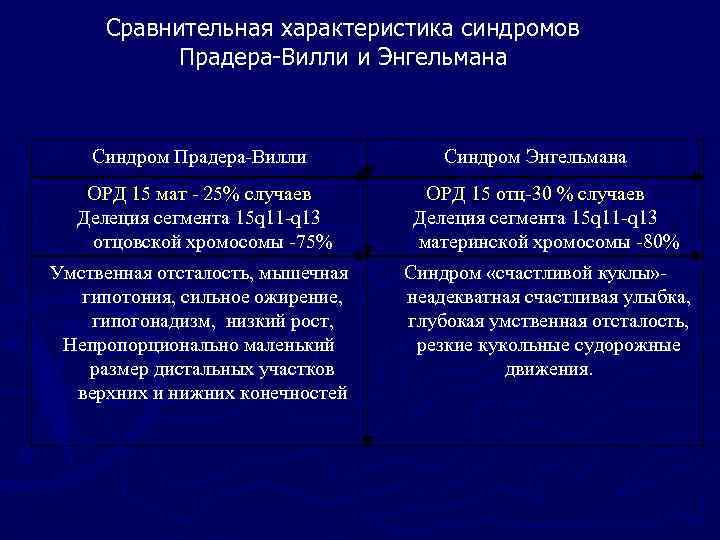 Сравнительная характеристика синдромов Прадера-Вилли и Энгельмана

| Синдром Прадера-Вилли | Синдром Энгельмана |
|---|---|
| ОРД 15 мат - 25% случаев Делеция сегмента 15q11-q13 отцовской хромосомы -75% | ОРД 15 отц-30 % случаев Делеция сегмента 15q11-q13 материнской хромосомы -80% |
| Умственная отсталость, мышечная гипотония, сильное ожирение, гипогонадизм, низкий рост, Непропорционально маленький размер дистальных участков верхних и нижних конечностей | Синдром «счастливой куклы»- неадекватная счастливая улыбка, глубокая умственная отсталость, резкие кукольные судорожные движения. |